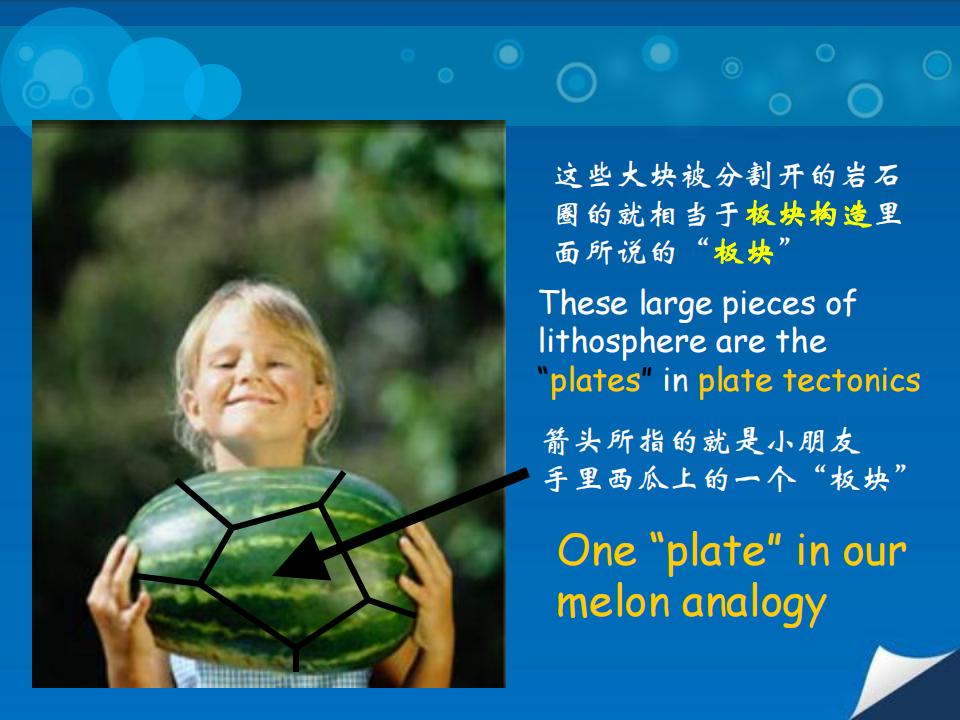 这些大块被分割开的岩石圈的就相当于板块构造里面所说的“板块”

These large pieces of lithosphere are the “plates” in plate tectonics

箭头所指的就是小朋友手里西瓜上的一个“板块”

One “plate” in our melon analogy